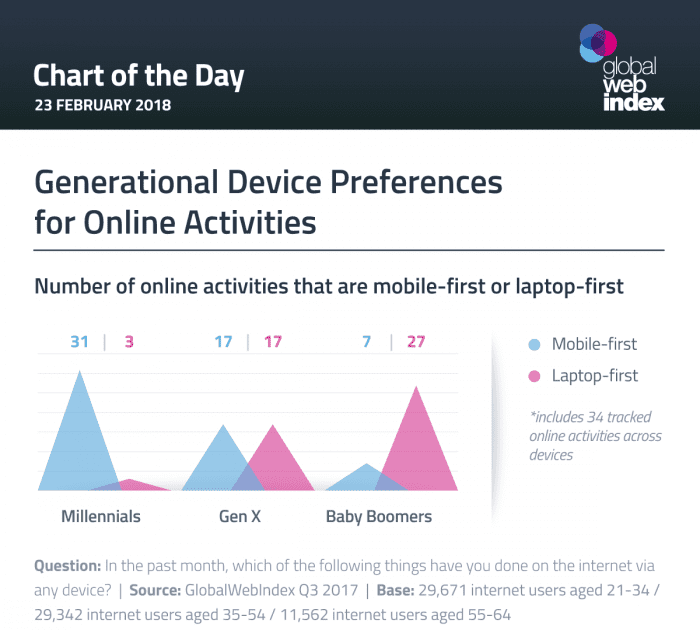 Chart of the Day
23 FEBRUARY 2018

global web index

Generational Device Preferences for Online Activities

Number of online activities that are mobile-first or laptop-first

31 | 3
17 | 17
7 | 27

Millennials
Gen X
Baby Boomers

Mobile-first
Laptop-first

*includes 34 tracked online activities across devices

Question: In the past month, which of the following things have you done on the internet via any device? | Source: GlobalWebIndex Q3 2017 | Base: 29,671 internet users aged 21-34 / 29,342 internet users aged 35-54 / 11,562 internet users aged 55-64